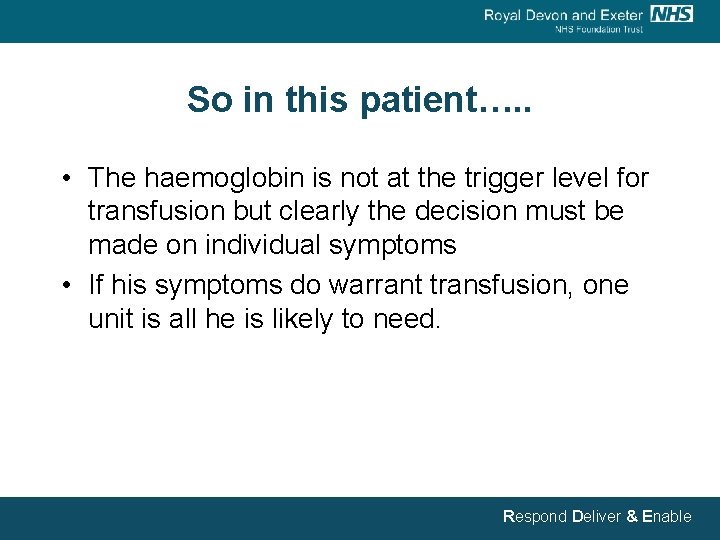 Royal Devon and Exeter NHS
NHS Foundation Trust

So in this patient…..

• The haemoglobin is not at the trigger level for transfusion but clearly the decision must be made on individual symptoms
• If his symptoms do warrant transfusion, one unit is all he is likely to need.

Respond Deliver & Enable